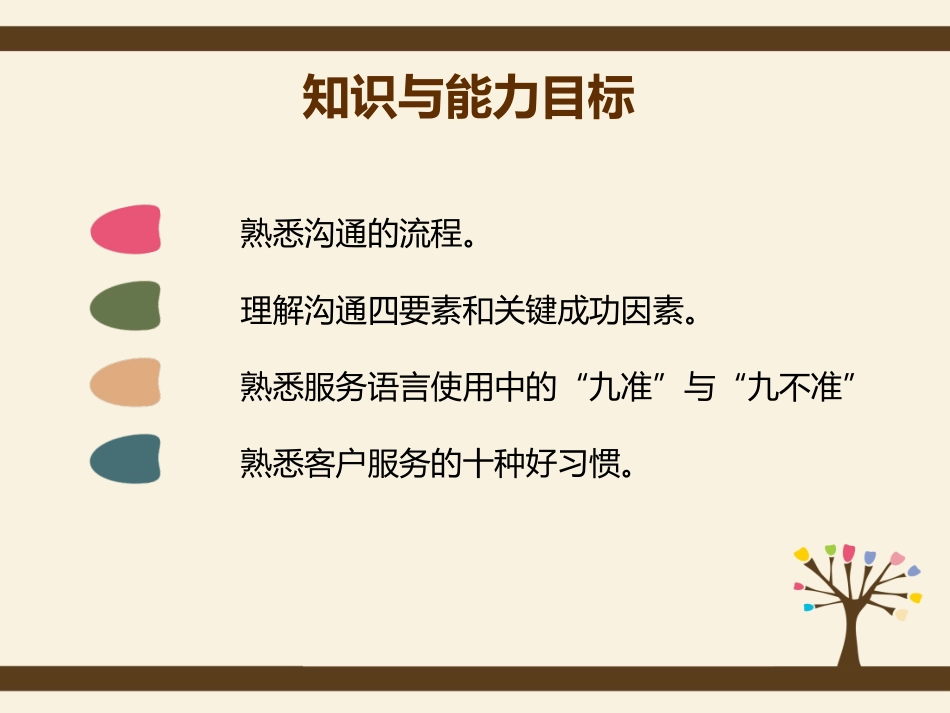 知识与能力目标

熟悉沟通的流程。

理解沟通四要素和关键成功因素。

熟悉服务语言使用中的“九准”与“九不准”

熟悉客户服务的十种好习惯。